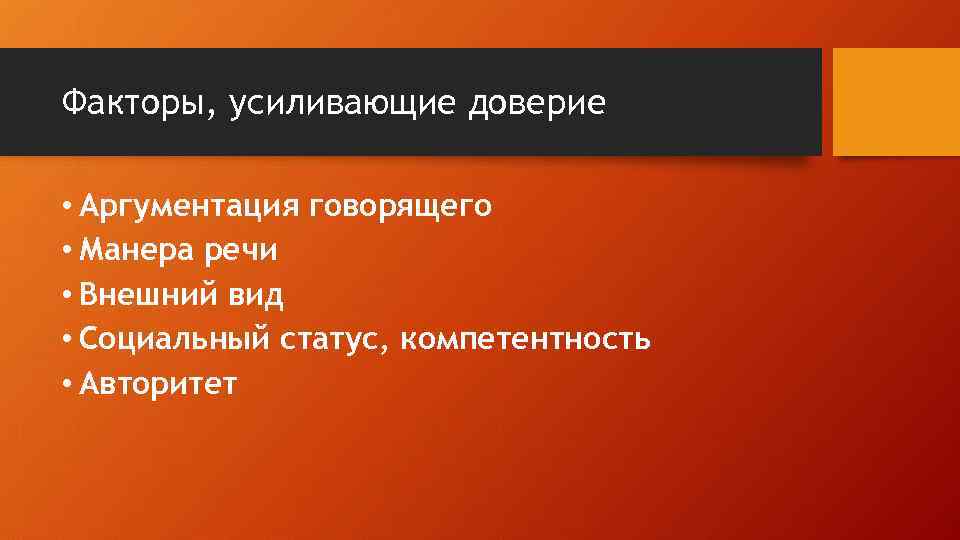 Факторы, усиливающие доверие

• Аргументация говорящего
• Манера речи
• Внешний вид
• Социальный статус, компетентность
• Авторитет